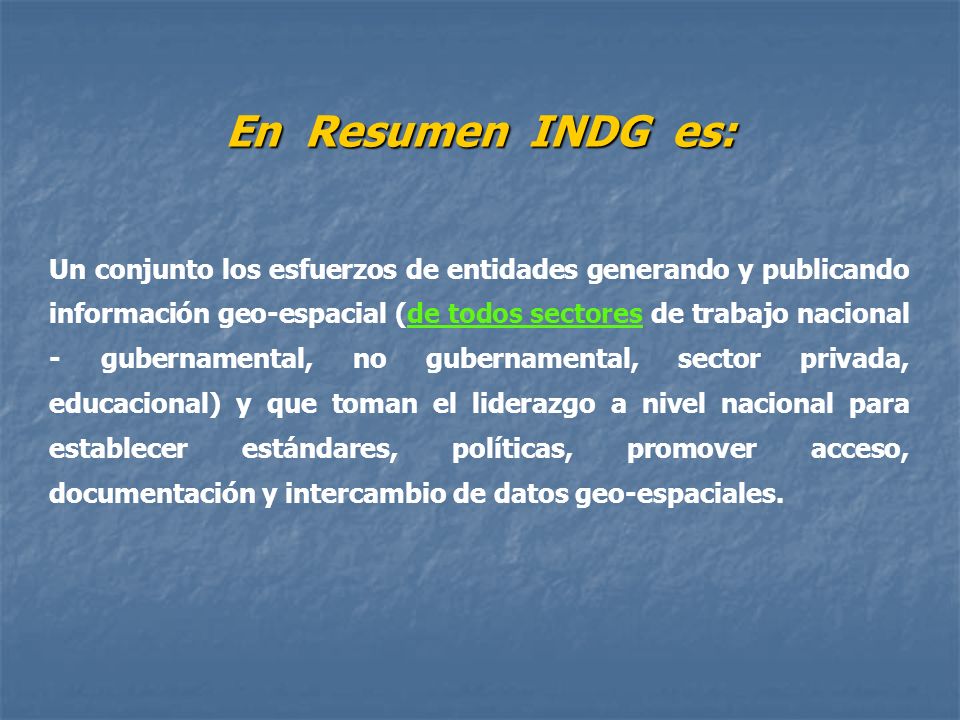 En Resumen INDG es:

Un conjunto los esfuerzos de entidades generando y publicando información geo-espacial (de todos sectores de trabajo nacional - gubernamental, no gubernamental, sector privada, educacional) y que toman el liderazgo a nivel nacional para establecer estándares, políticas, promover acceso, documentación y intercambio de datos geo-espaciales.